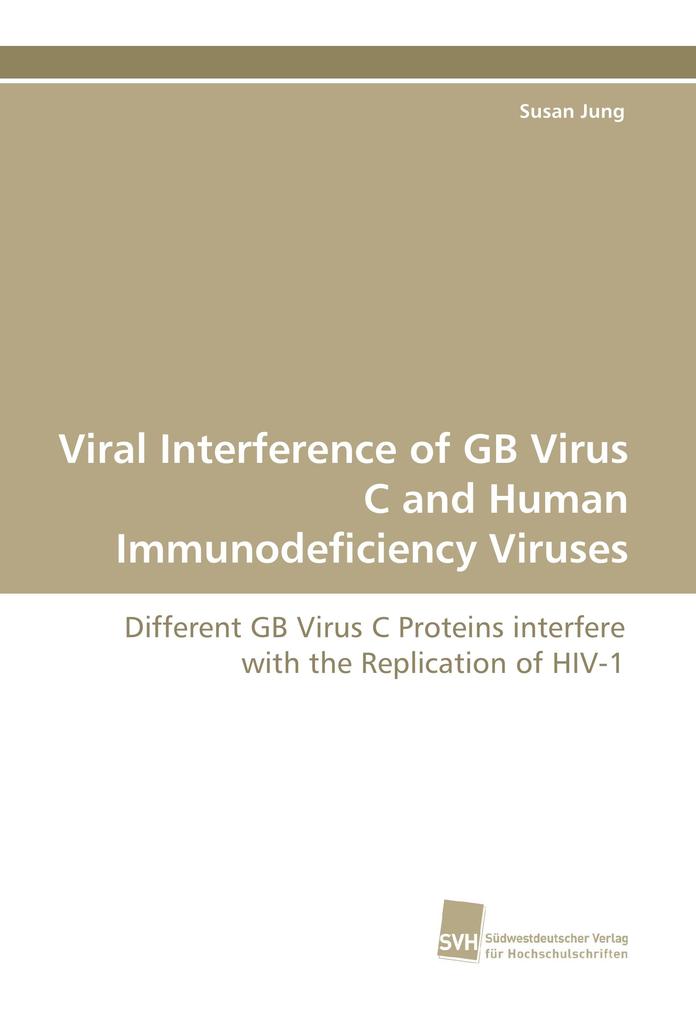 Susan Jung

Viral Interference of GB Virus C and Human Immunodeficiency Viruses

Different GB Virus C Proteins interfere with the Replication of HIV-1

SVH Südwestdeutscher Verlag für Hochschulschriften